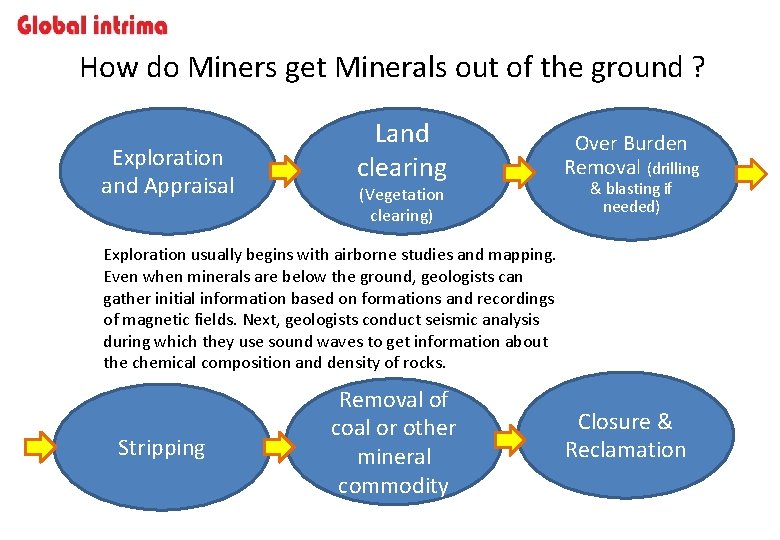 Global intrima

How do Miners get Minerals out of the ground ?

Exploration and Appraisal

Land clearing (Vegetation clearing)

Over Burden Removal (drilling & blasting if needed)

Exploration usually begins with airborne studies and mapping. Even when minerals are below the ground, geologists can gather initial information based on formations and recordings of magnetic fields. Next, geologists conduct seismic analysis during which they use sound waves to get information about the chemical composition and density of rocks.

Stripping

Removal of coal or other mineral commodity

Closure & Reclamation